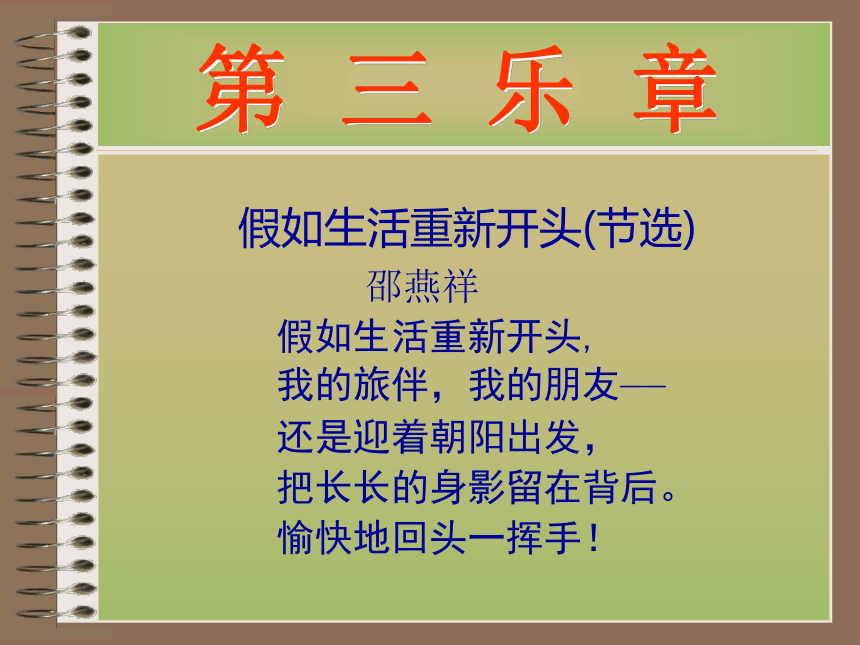 第 三 乐 章

假如生活重新开头(节选)

邵燕祥

假如生活重新开头，
我的旅伴，我的朋友——
还是迎着朝阳出发，
把长长的身影留在背后。
愉快地回头一挥手！